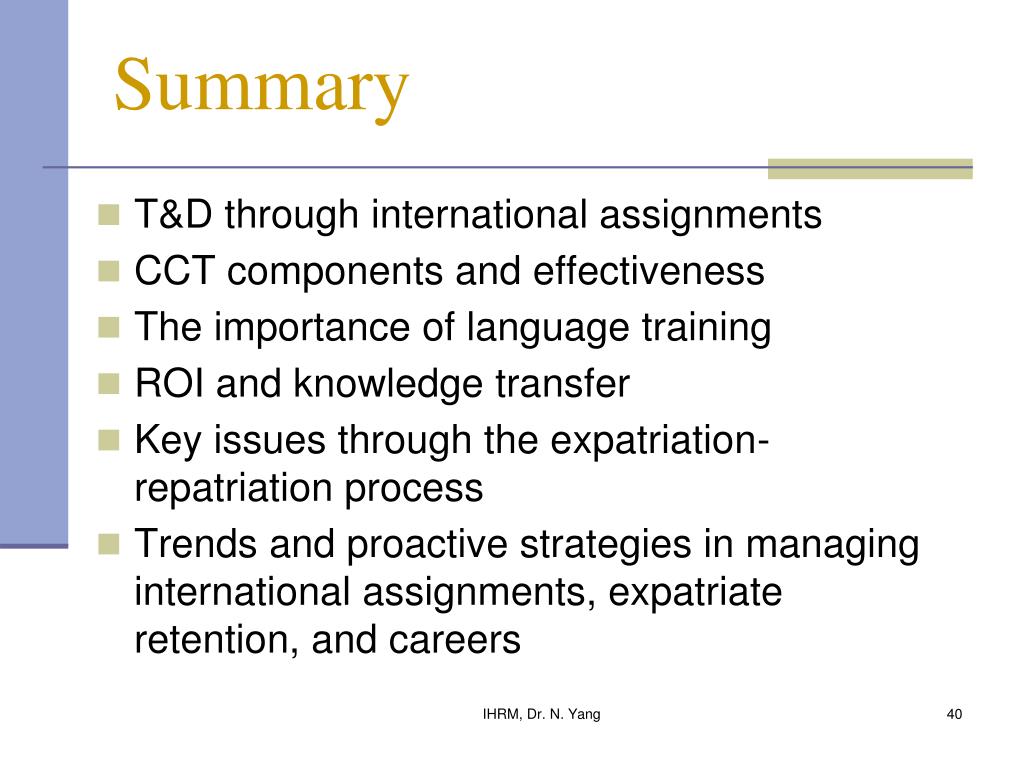 Summary

- T&D through international assignments
- CCT components and effectiveness
- The importance of language training
- ROI and knowledge transfer
- Key issues through the expatriation-repatriation process
- Trends and proactive strategies in managing international assignments, expatriate retention, and careers

IHRM, Dr. N. Yang

40